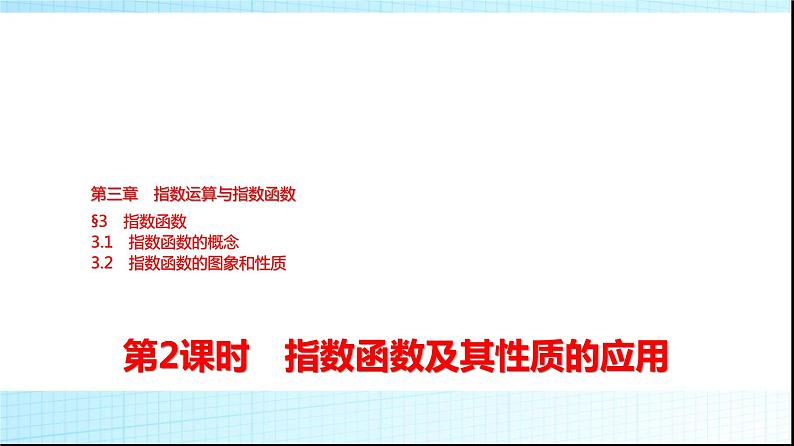 第三章　指数运算与指数函数

§3　指数函数
3.1　指数函数的概念
3.2　指数函数的图象和性质

第2课时　指数函数及其性质的应用